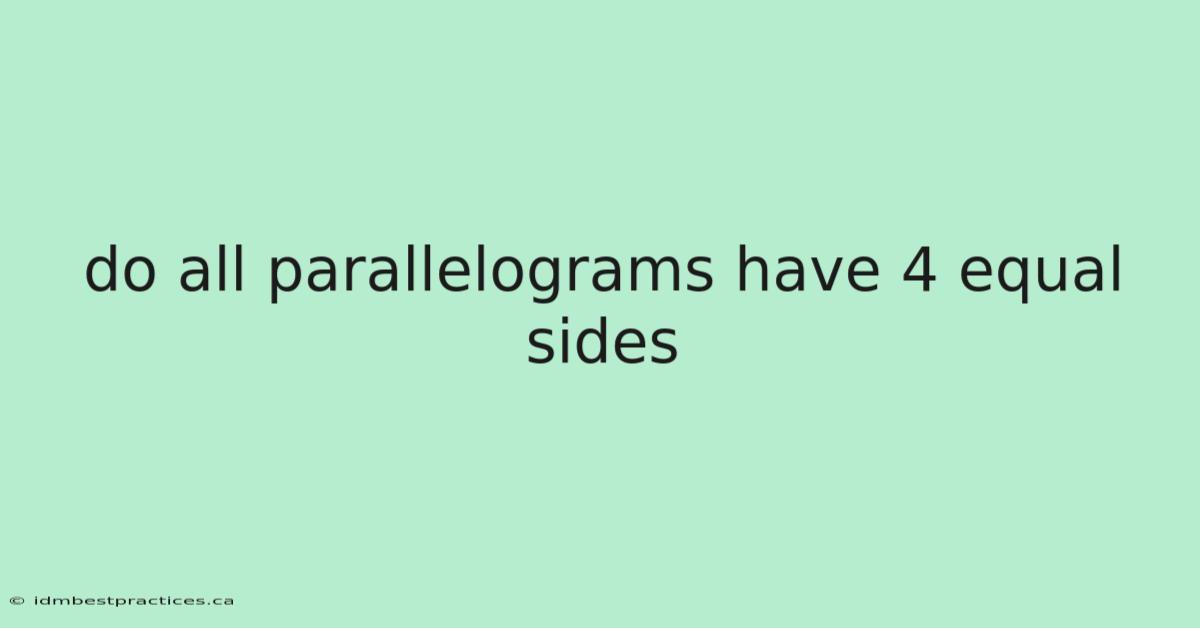 do all parallelograms have 4 equal sides

© idmbestpractices.ca